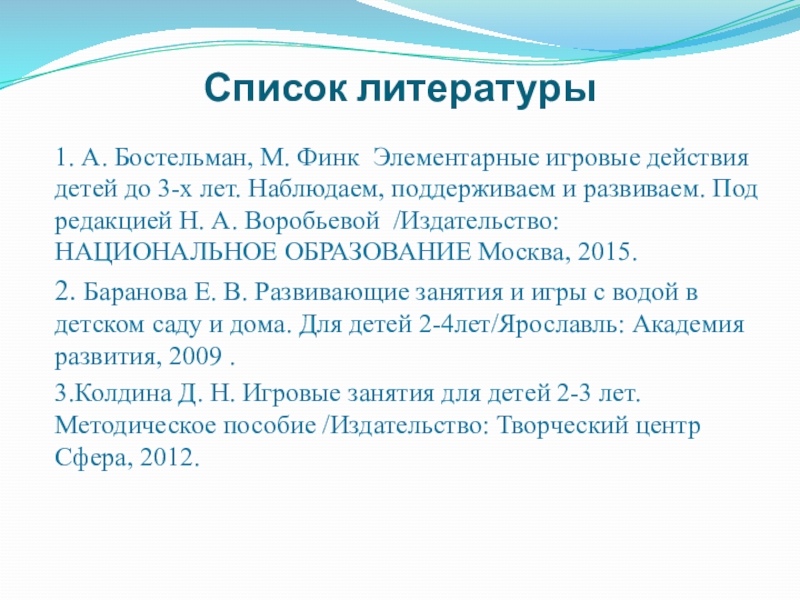 Список литературы

1. А. Бостельман, М. Финк  Элементарные игровые действия детей до 3-х лет. Наблюдаем, поддерживаем и развиваем. Под редакцией Н. А. Воробьевой  /Издательство: НАЦИОНАЛЬНОЕ ОБРАЗОВАНИЕ Москва, 2015.

2. Баранова Е. В. Развивающие занятия и игры с водой в детском саду и дома. Для детей 2-4лет/Ярославль: Академия развития, 2009 .

3.Колдина Д. Н. Игровые занятия для детей 2-3 лет. Методическое пособие /Издательство: Творческий центр Сфера, 2012.